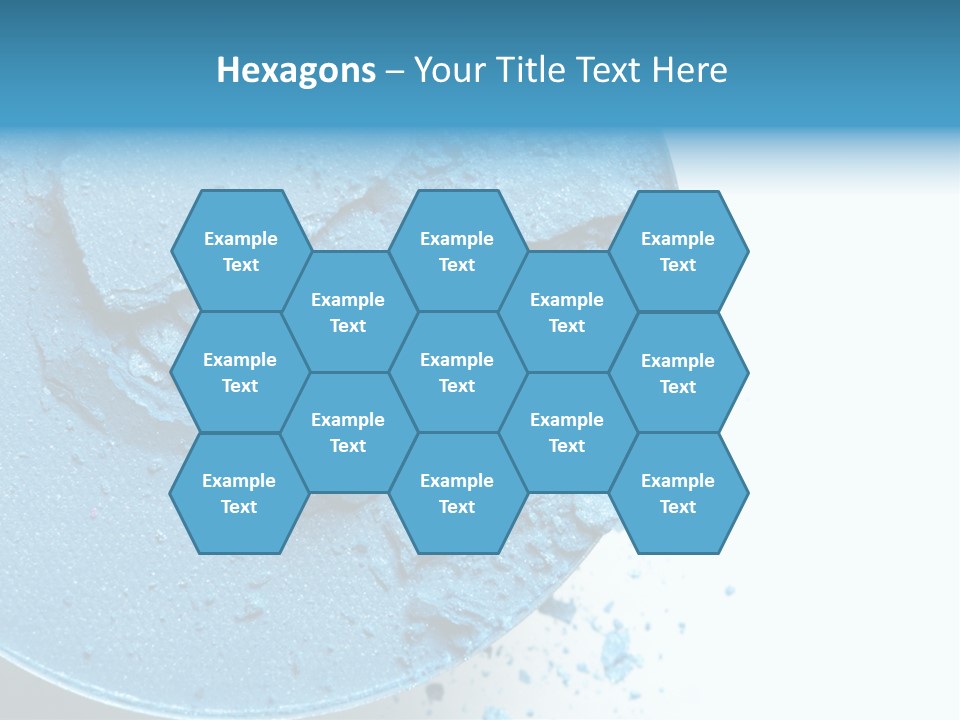 Hexagons – Your Title Text Here

Example Text

Example Text

Example Text

Example Text

Example Text

Example Text

Example Text

Example Text

Example Text

Example Text

Example Text

Example Text

Example Text